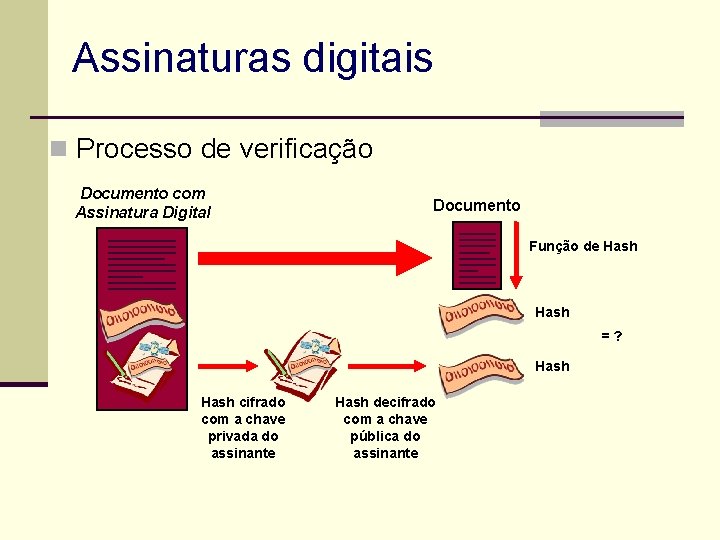 Assinaturas digitais

Processo de verificação

Documento com Assinatura Digital

Documento

Função de Hash

Hash

= ?

Hash

Hash cifrado com a chave privada do assinante

Hash decifrado com a chave pública do assinante